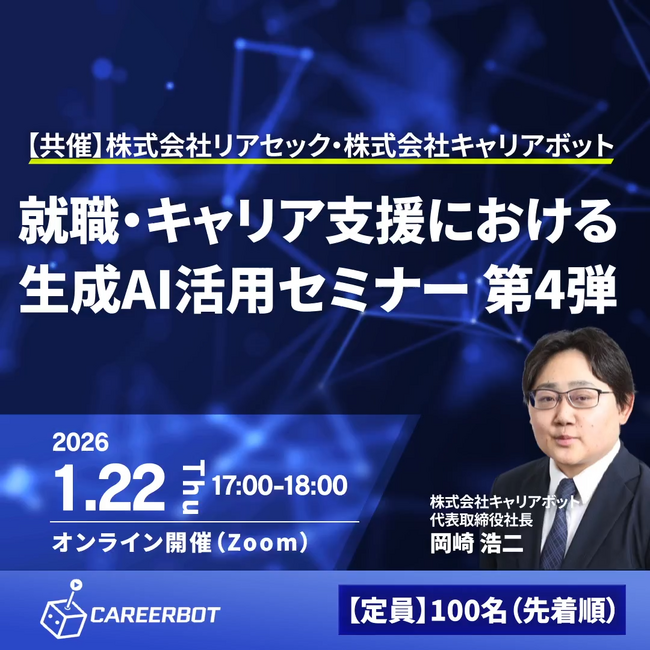 【共催】株式会社リアセック・株式会社キャリアボット

就職・キャリア支援における
生成AI活用セミナー 第4弾

2026
1.22 Thu 17:00-18:00
オンライン開催（Zoom）

株式会社キャリアボット
代表取締役社長
岡崎 浩二

CAREERBOT

【定員】100名（先着順）